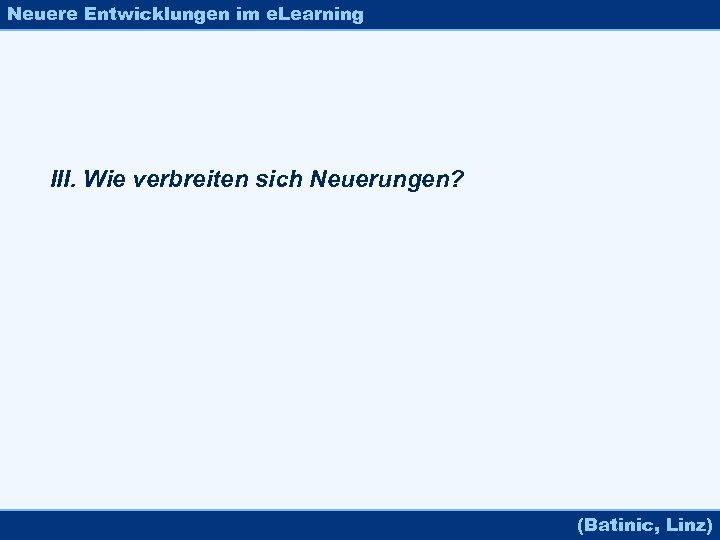 Neuere Entwicklungen im eLearning

III. Wie verbreiten sich Neuerungen?

(Batinic, Linz)